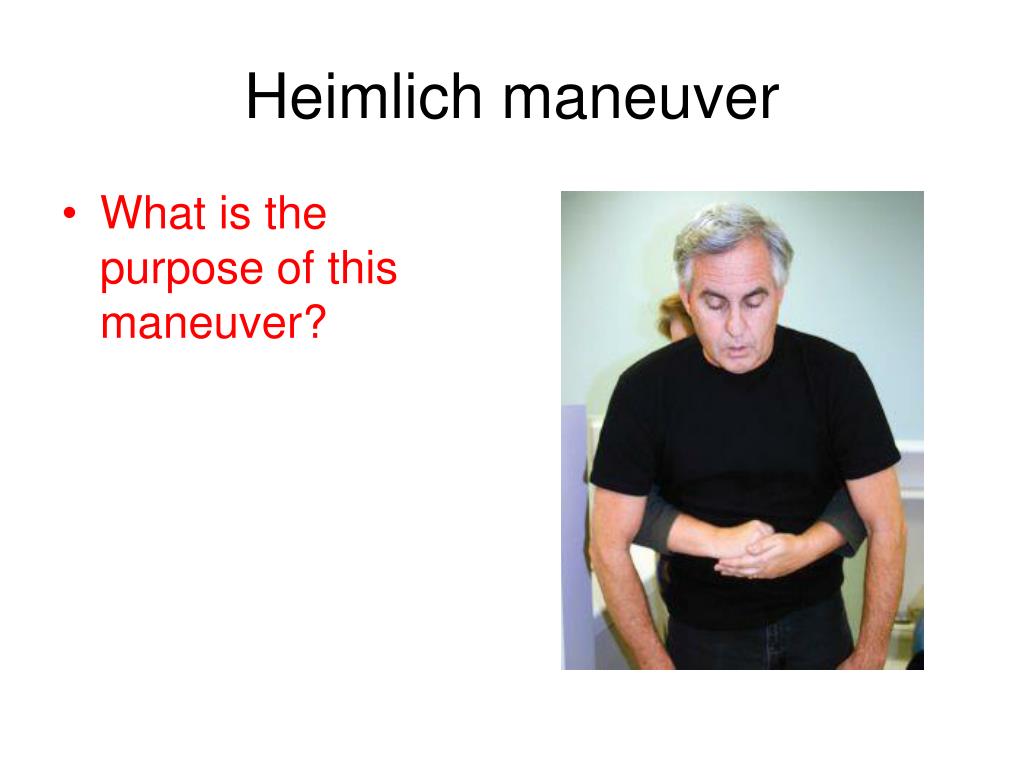 Heimlich maneuver

• What is the purpose of this maneuver?